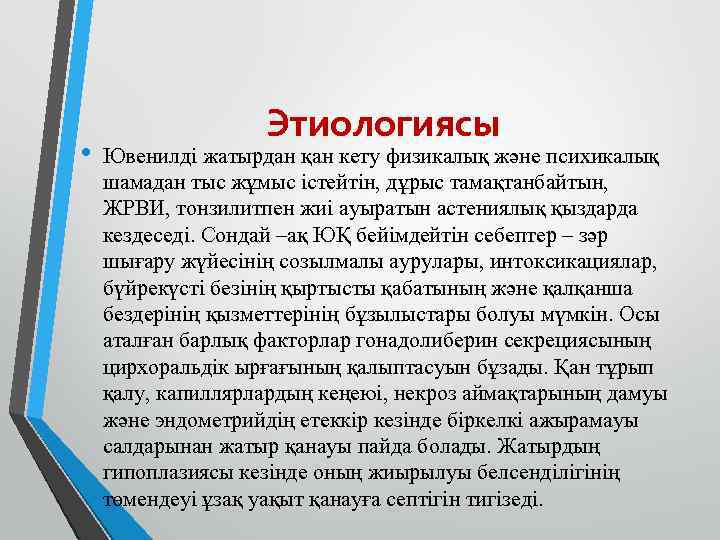 Этиологиясы

• Ювенилді жатырдан қан кету физикалық және психикалық шамадан тыс жұмыс істейтін, дұрыс тамақтанбайтын, ЖРВИ, тонзилитпен жиі ауыратын астениялық қыздарда кездеседі. Сондай –ақ ЮҚ бейімдейтін себептер – зәр шығару жүйесінің созылмалы аурулары, интоксикациялар, бүйрекүсті безінің қыртысты қабатының және қалқанша бездерінің қызметтерінің бұзылыстары болуы мүмкін. Осы аталған барлық факторлар гонадолиберин секрециясының цирхоральдік ырғағының қалыптасуын бұзады. Қан тұрып қалу, капиллярлардың кеңеюі, некроз аймақтарының дамуы және эндометрийдің етеккір кезінде біркелкі ажырамауы салдарынан жатыр қанауы пайда болады. Жатырдың гипоплазиясы кезінде оның жиырылуы белсенділігінің төмендеуі ұзақ уақыт қанауға септігін тигізеді.